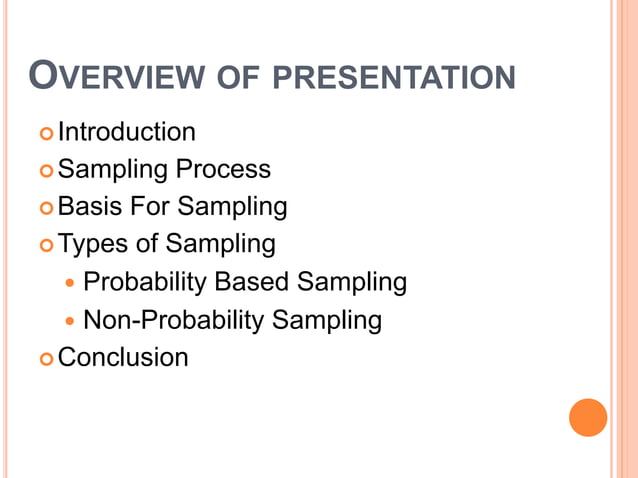 OVERVIEW OF PRESENTATION

Introduction
Sampling Process
Basis For Sampling
Types of Sampling
Probability Based Sampling
Non-Probability Sampling
Conclusion